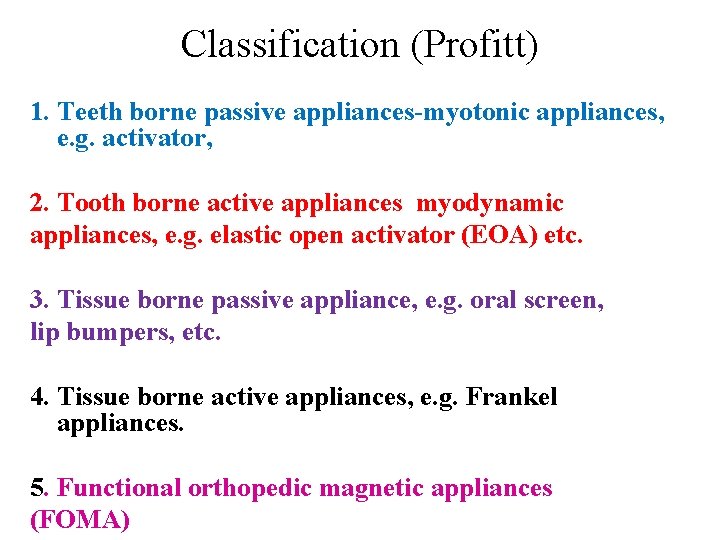 Classification (Profitt)

1. Teeth borne passive appliances-myotonic appliances, e.g. activator,

2. Tooth borne active appliances myodynamic appliances, e.g. elastic open activator (EOA) etc.

3. Tissue borne passive appliance, e.g. oral screen, lip bumpers, etc.

4. Tissue borne active appliances, e.g. Frankel appliances.

5. Functional orthopedic magnetic appliances (FOMA)